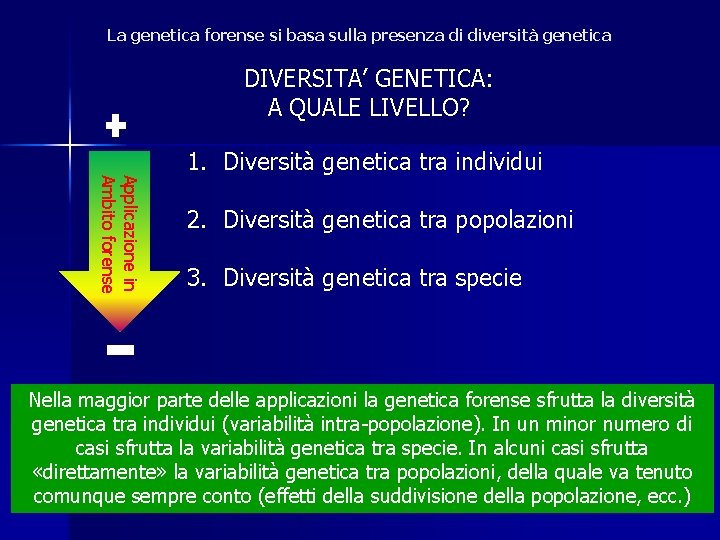 La genetica forense si basa sulla presenza di diversità genetica

DIVERSITA' GENETICA:
A QUALE LIVELLO?

+

Applicazione in Ambito forense

−

1. Diversità genetica tra individui

2. Diversità genetica tra popolazioni

3. Diversità genetica tra specie

Nella maggior parte delle applicazioni la genetica forense sfrutta la diversità genetica tra individui (variabilità intra-popolazione). In un minor numero di casi sfrutta la variabilità genetica tra specie. In alcuni casi sfrutta «direttamente» la variabilità genetica tra popolazioni, della quale va tenuto comunque sempre conto (effetti della suddivisione della popolazione, ecc.)